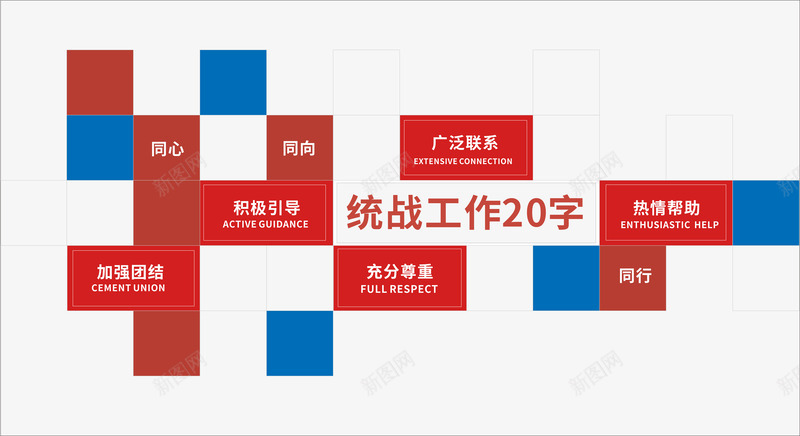 同心

同向

广泛联系
EXTENSIVE CONNECTION

积极引导
ACTIVE GUIDANCE

统战工作20字

热情帮助
ENTHUSIASTIC HELP

加强团结
CEMENT UNION

充分尊重
FULL RESPECT

同行

新图网